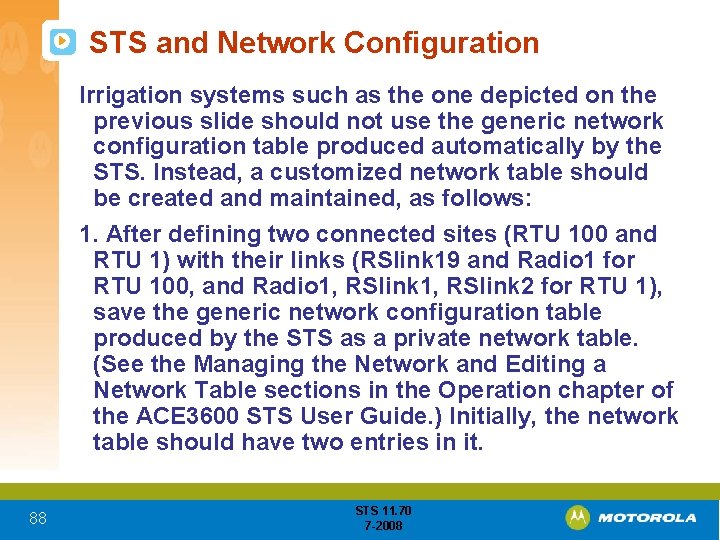 STS and Network Configuration

Irrigation systems such as the one depicted on the previous slide should not use the generic network configuration table produced automatically by the STS. Instead, a customized network table should be created and maintained, as follows:

1. After defining two connected sites (RTU 100 and RTU 1) with their links (RSlink19 and Radio1 for RTU 100, and Radio1, RSlink1, RSlink2 for RTU 1), save the generic network configuration table produced by the STS as a private network table. (See the Managing the Network and Editing a Network Table sections in the Operation chapter of the ACE3600 STS User Guide.) Initially, the network table should have two entries in it.

88

STS 11.70
7-2008

MOTOROLA